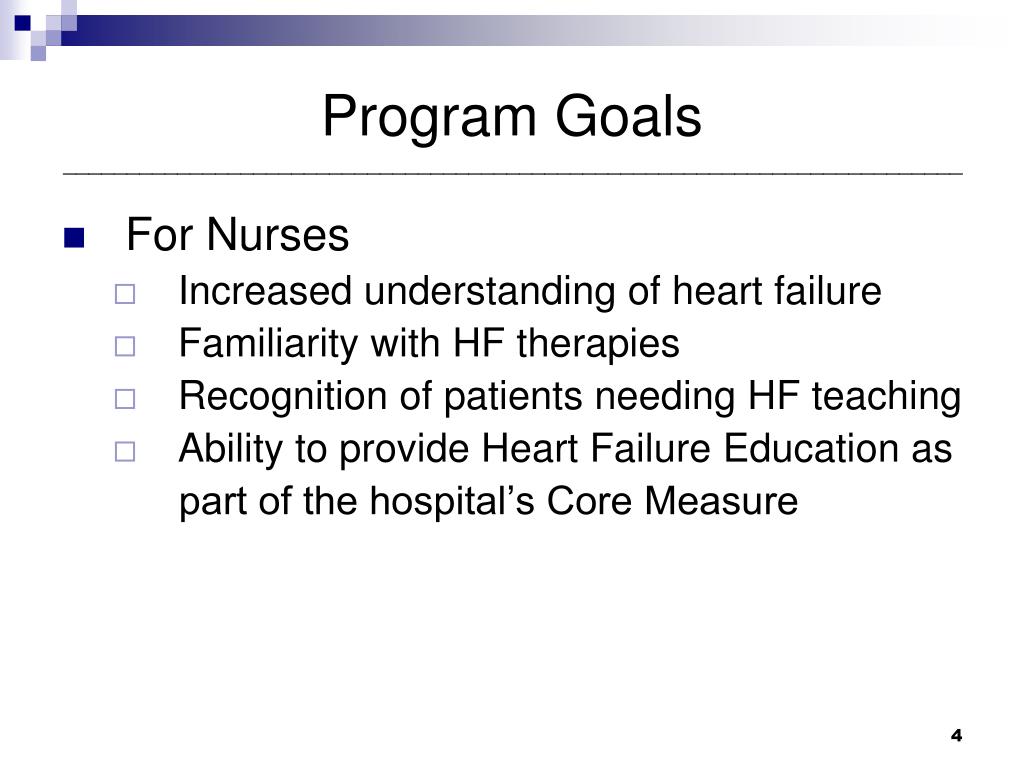 Program Goals

For Nurses

Increased understanding of heart failure

Familiarity with HF therapies

Recognition of patients needing HF teaching

Ability to provide Heart Failure Education as part of the hospital’s Core Measure

4